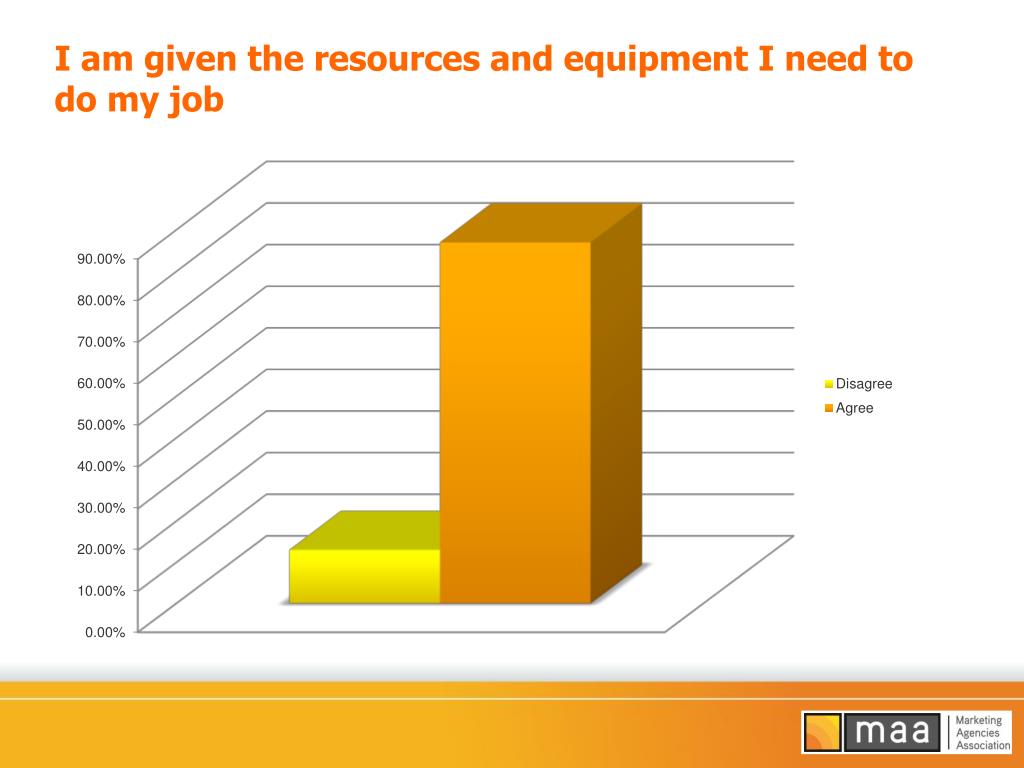 I am given the resources and equipment I need to do my job

90.00%
80.00%
70.00%
60.00%
50.00%
40.00%
30.00%
20.00%
10.00%
0.00%

Disagree
Agree

maa
Marketing Agencies Association